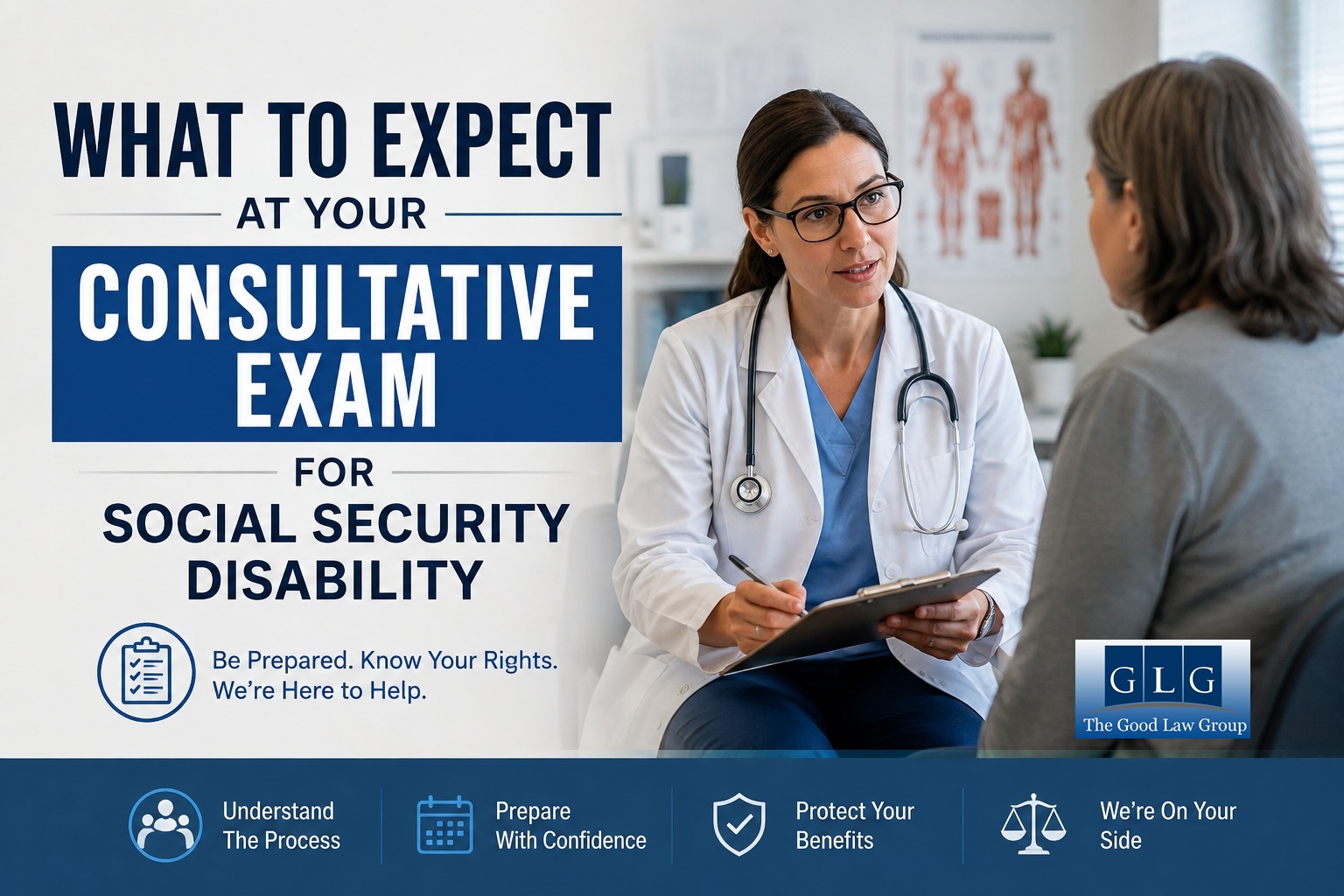 WHAT TO EXPECT
AT YOUR
CONSULTATIVE EXAM
FOR
SOCIAL SECURITY DISABILITY

Be Prepared. Know Your Rights.
We're Here to Help.

GLG
The Good Law Group

Understand The Process

Prepare With Confidence

Protect Your Benefits

We're On Your Side